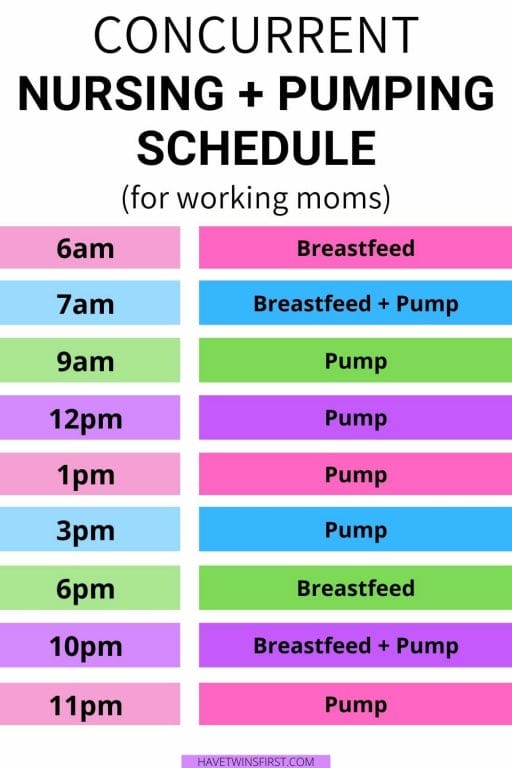 CONCURRENT
NURSING + PUMPING SCHEDULE
(for working moms)

| 6am | Breastfeed |
|---|---|
| 7am | Breastfeed + Pump |
| 9am | Pump |
| 12pm | Pump |
| 1pm | Pump |
| 3pm | Pump |
| 6pm | Breastfeed |
| 10pm | Breastfeed + Pump |
| 11pm | Pump |

HAVETWINSFIRST.COM